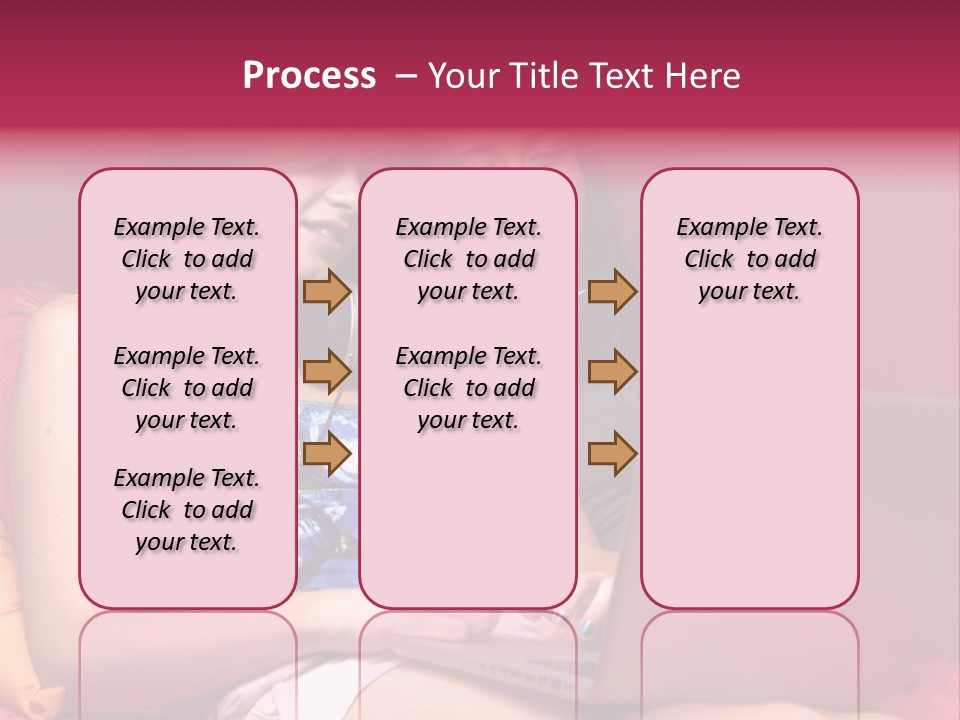 Process – Your Title Text Here

Example Text. Click to add your text.

Example Text. Click to add your text.

Example Text. Click to add your text.

Example Text. Click to add your text.

Example Text. Click to add your text.

Example Text. Click to add your text.